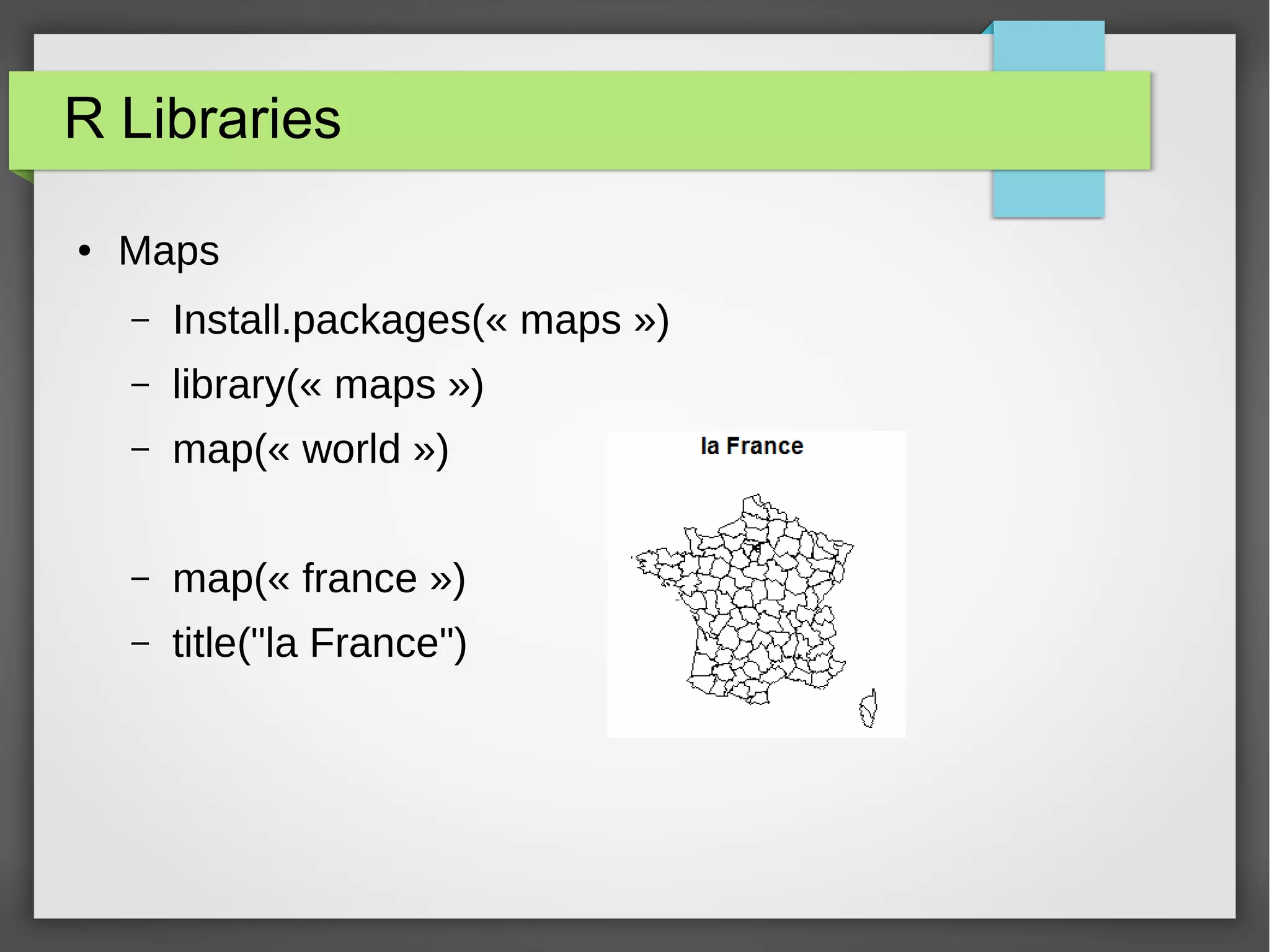 R Libraries

• Maps

– Install.packages(« maps »)

– library(« maps »)

– map(« world »)

– map(« france »)

– title("la France")

la France